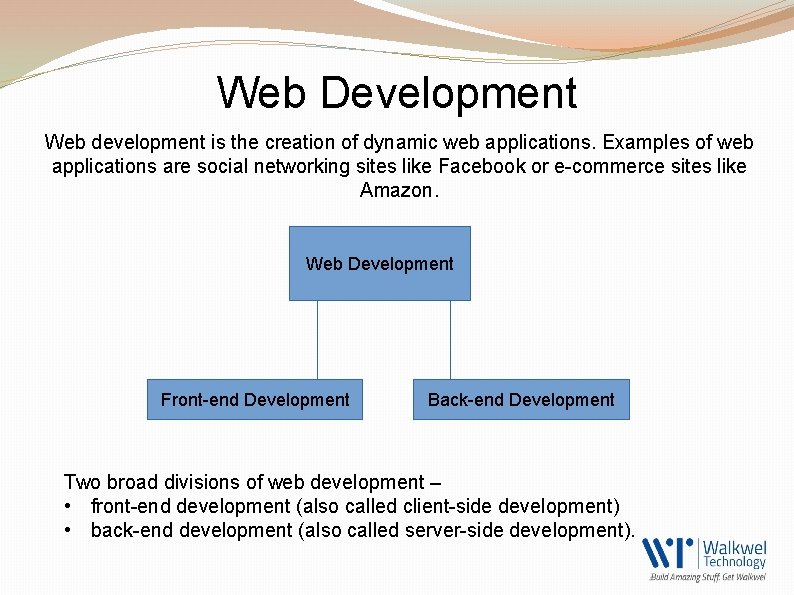 Web Development

Web development is the creation of dynamic web applications. Examples of web applications are social networking sites like Facebook or e-commerce sites like Amazon.

Web Development

Front-end Development

Back-end Development

Two broad divisions of web development –
• front-end development (also called client-side development)
• back-end development (also called server-side development).

Walkwel Technology
Build Amazing Stuff. Get Walkwel